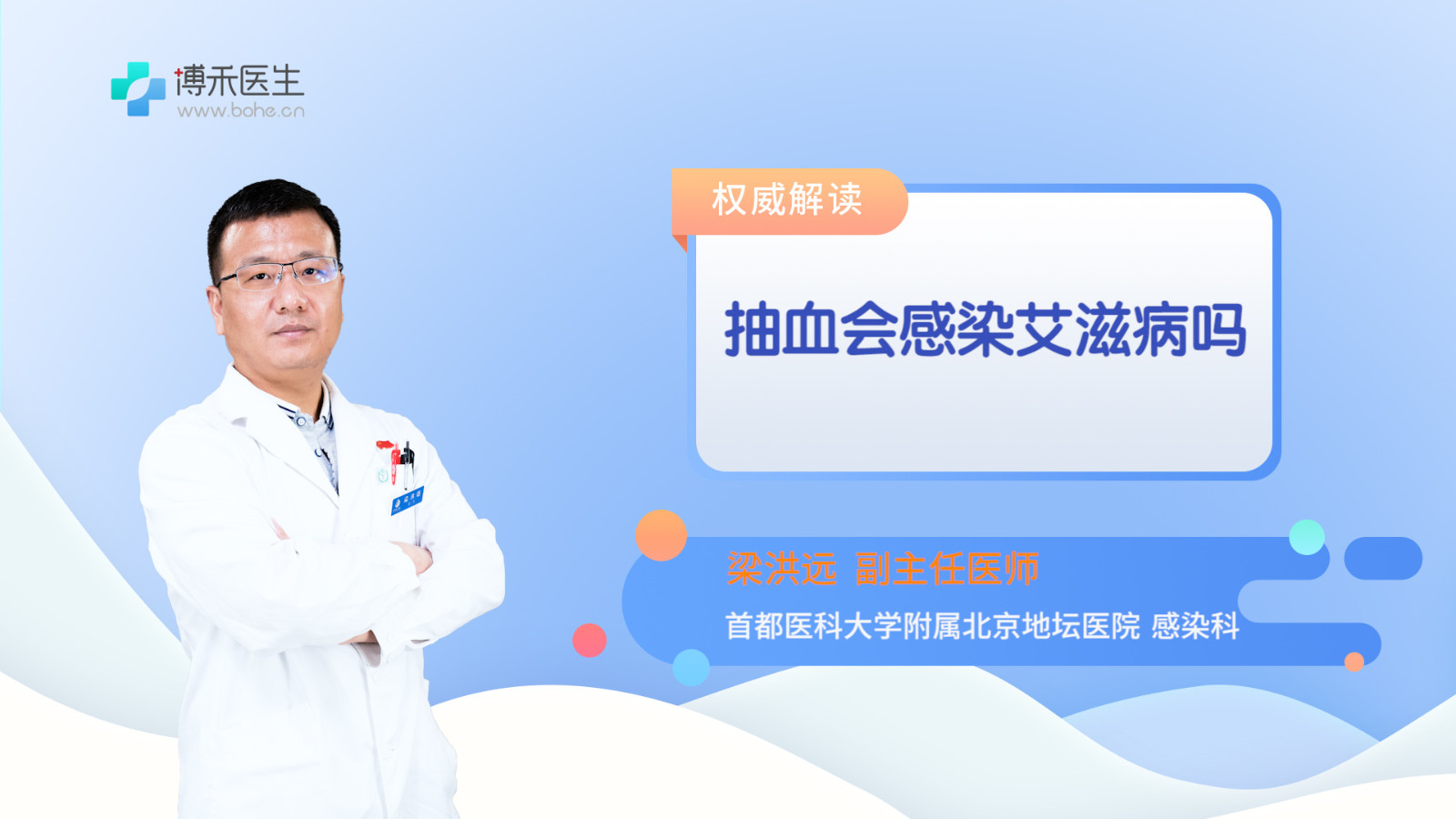 博禾医生
www.bohe.cn

权威解读

抽血会感染艾滋病吗

梁洪远 副主任医师
首都医科大学附属北京地坛医院 感染科